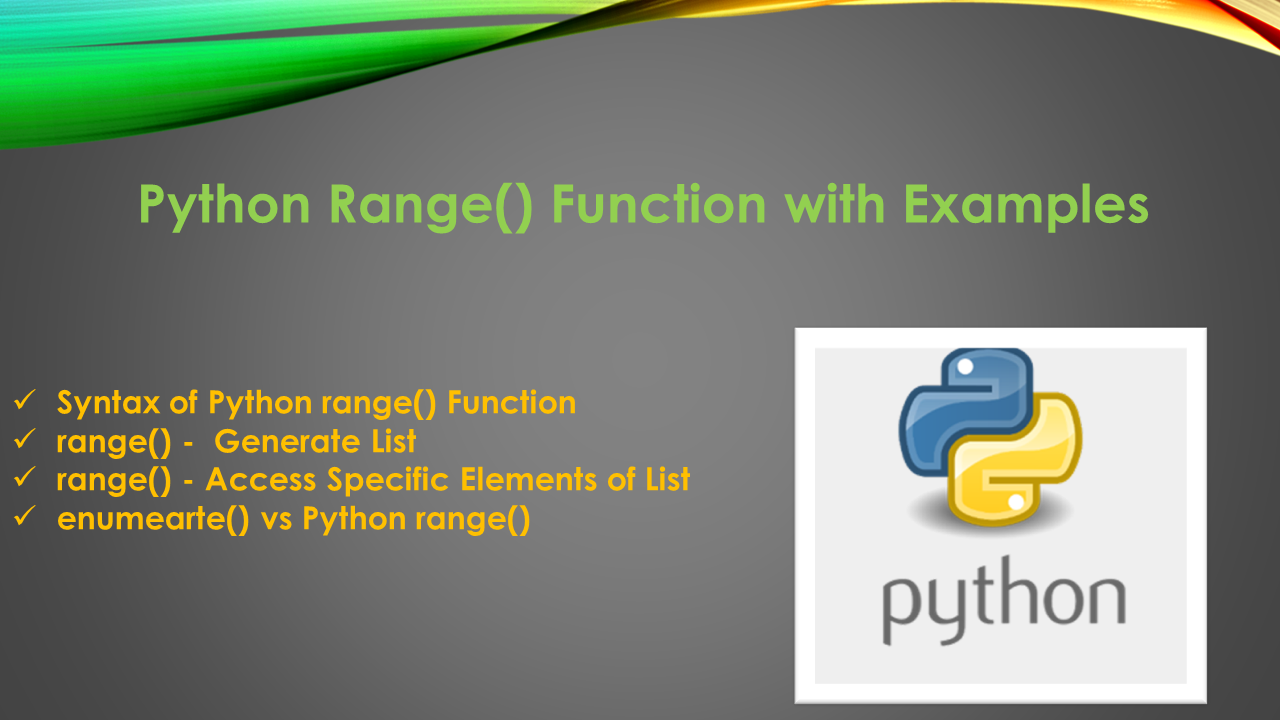 Python Range() Function with Examples

✓ Syntax of Python range() Function
✓ range() - Generate List
✓ range() - Access Specific Elements of List
✓ enumearte() vs Python range()

python